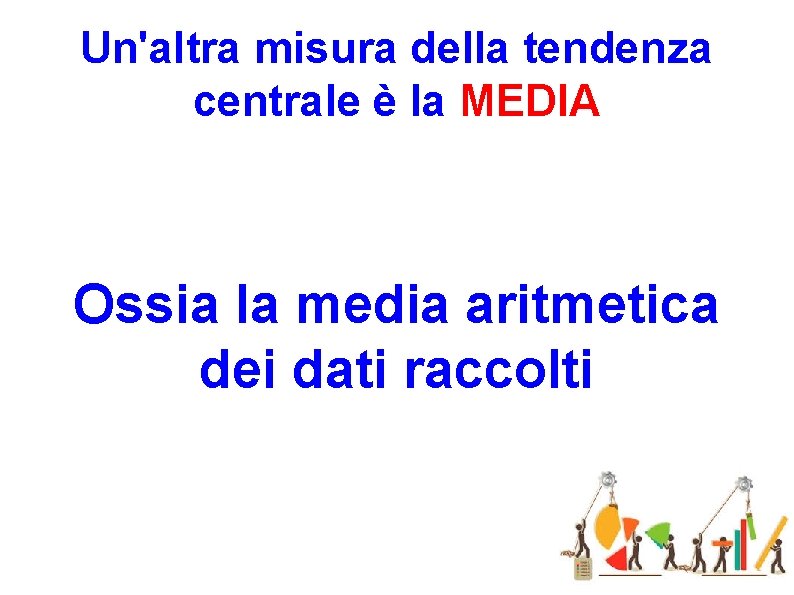 Un'altra misura della tendenza centrale è la MEDIA

Ossia la media aritmetica dei dati raccolti